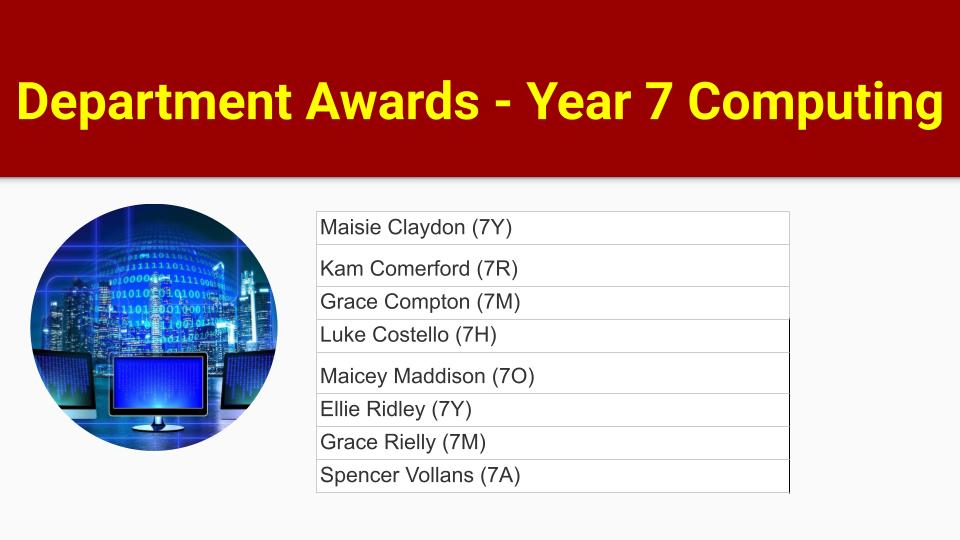 Department Awards - Year 7 Computing

| Maisie Claydon (7Y) |
|---|
| Kam Comerford (7R) |
| Grace Compton (7M) |
| Luke Costello (7H) |
| Maicey Maddison (7O) |
| Ellie Ridley (7Y) |
| Grace Rielly (7M) |
| Spencer Vollans (7A) |